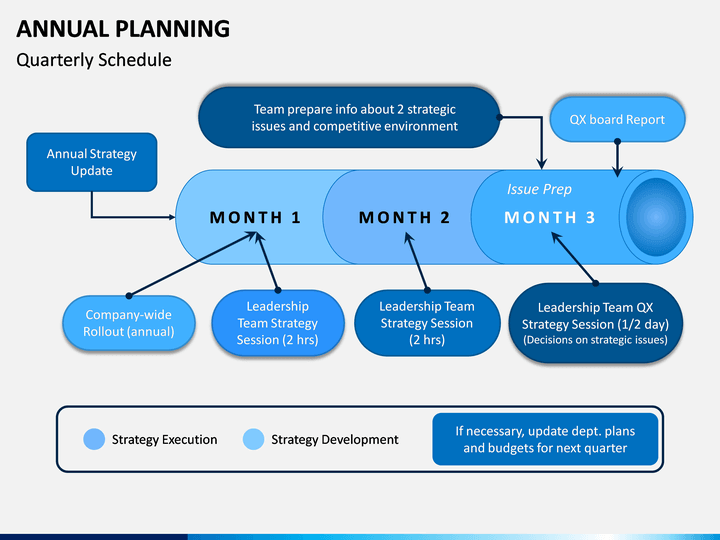 ANNUAL PLANNING

Quarterly Schedule

Team prepare info about 2 strategic issues and competitive environment

QX board Report

Annual Strategy Update

MONTH 1

MONTH 2

Issue Prep

MONTH 3

Company-wide Rollout (annual)

Leadership Team Strategy Session (2 hrs)

Leadership Team Strategy Session (2 hrs)

Leadership Team QX Strategy Session (1/2 day) (Decisions on strategic issues)

Strategy Execution

Strategy Development

If necessary, update dept. plans and budgets for next quarter